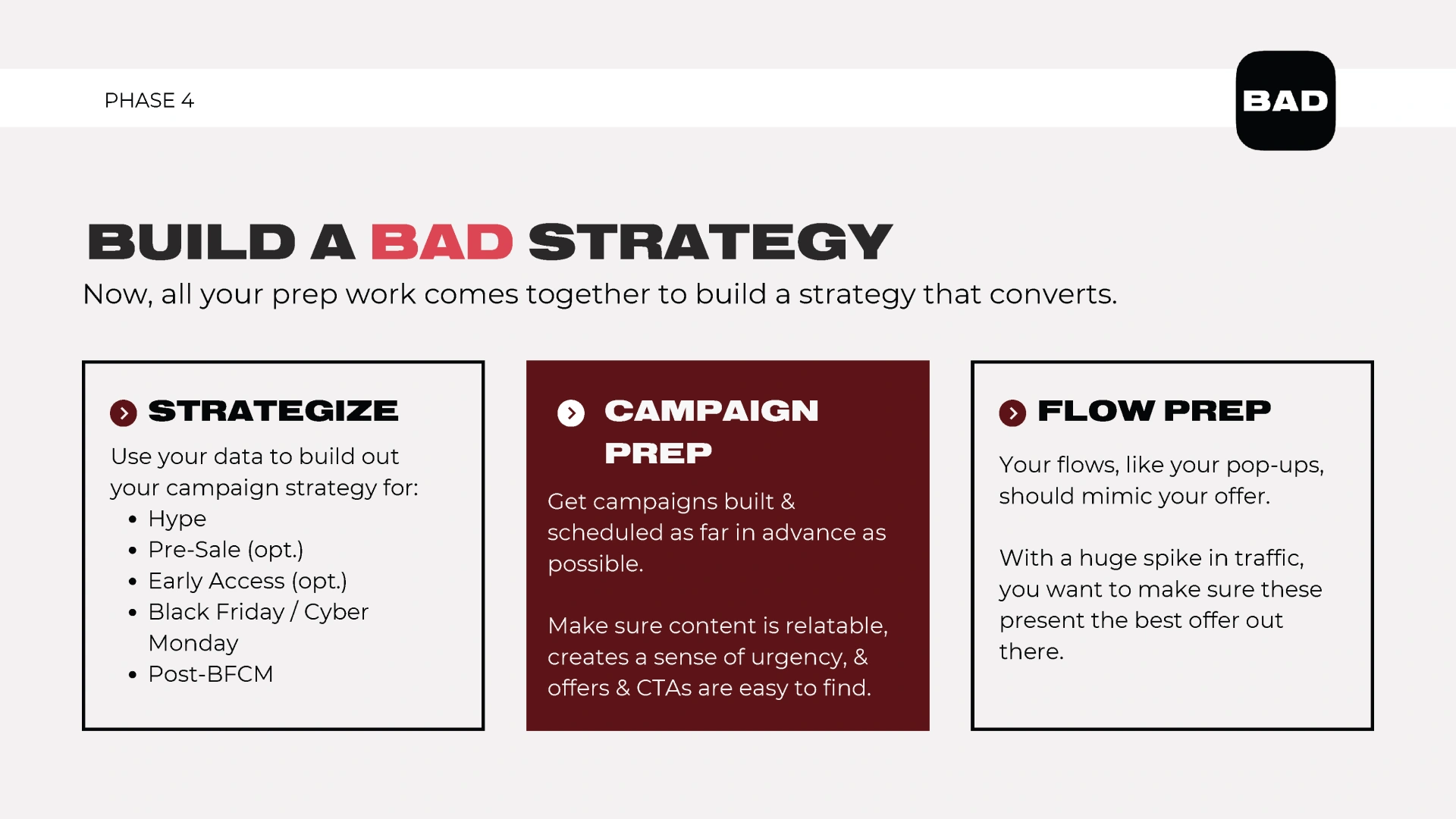 PHASE 4

BAD

BUILD A BAD STRATEGY

Now, all your prep work comes together to build a strategy that converts.

STRATEGIZE

Use your data to build out your campaign strategy for:
- Hype
- Pre-Sale (opt.)
- Early Access (opt.)
- Black Friday / Cyber Monday
- Post-BFCM

CAMPAIGN PREP

Get campaigns built & scheduled as far in advance as possible.

Make sure content is relatable, creates a sense of urgency, & offers & CTAs are easy to find.

FLOW PREP

Your flows, like your pop-ups, should mimic your offer.

With a huge spike in traffic, you want to make sure these present the best offer out there.